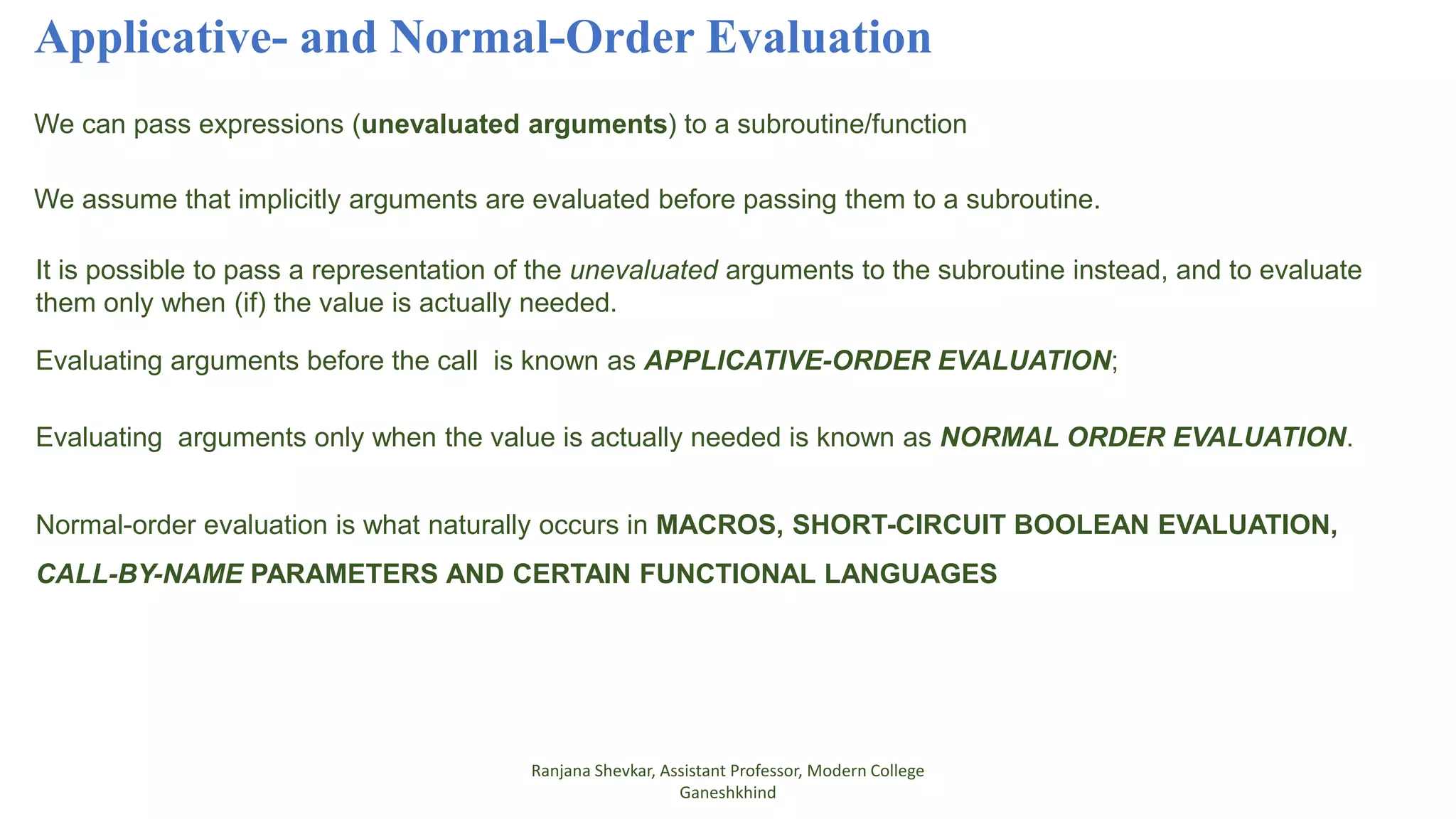 Applicative- and Normal-Order Evaluation

We can pass expressions (unevaluated arguments) to a subroutine/function

We assume that implicitly arguments are evaluated before passing them to a subroutine.

It is possible to pass a representation of the unevaluated arguments to the subroutine instead, and to evaluate them only when (if) the value is actually needed.

Evaluating arguments before the call is known as APPLICATIVE-ORDER EVALUATION;

Evaluating arguments only when the value is actually needed is known as NORMAL ORDER EVALUATION.

Normal-order evaluation is what naturally occurs in MACROS, SHORT-CIRCUIT BOOLEAN EVALUATION, CALL-BY-NAME PARAMETERS AND CERTAIN FUNCTIONAL LANGUAGES

Ranjana Shevkar, Assistant Professor, Modern College Ganeshkhind